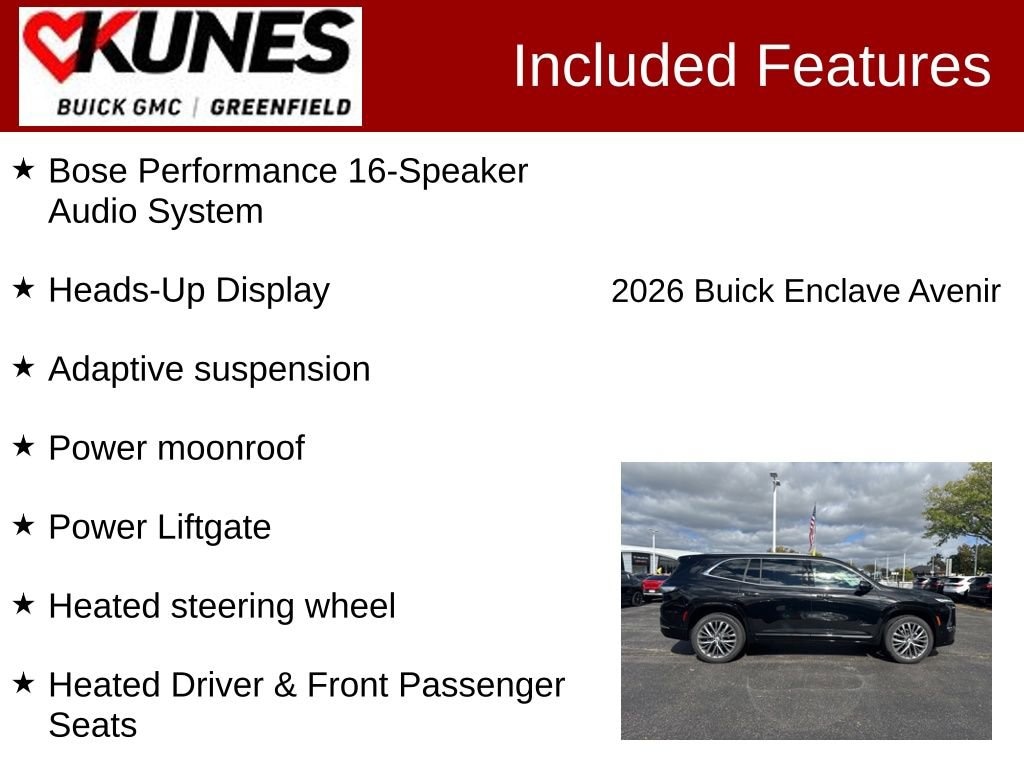 KUNES
BUICK GMC | GREENFIELD

Included Features

★ Bose Performance 16-Speaker Audio System

★ Heads-Up Display

★ Adaptive suspension

★ Power moonroof

★ Power Liftgate

★ Heated steering wheel

★ Heated Driver & Front Passenger Seats

2026 Buick Enclave Avenir